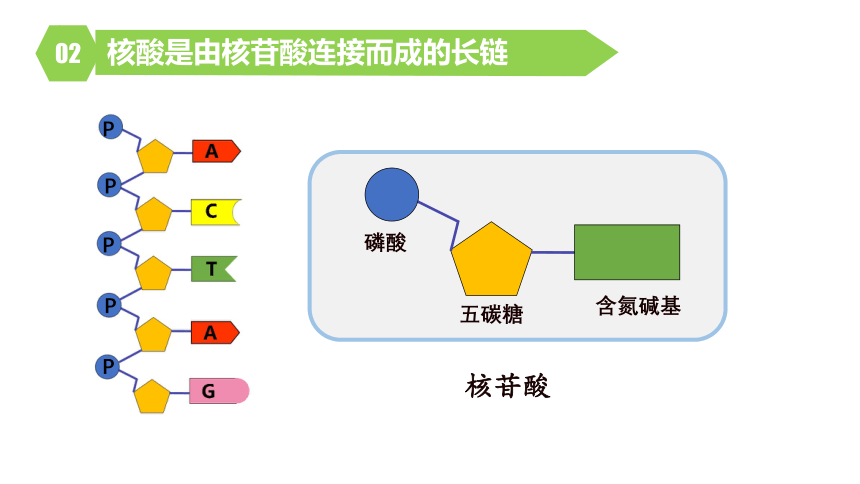 02 核酸是由核苷酸连接而成的长链

P
A
P
C
P
T
P
A
P
G

磷酸
五碳糖
含氮碱基

核苷酸